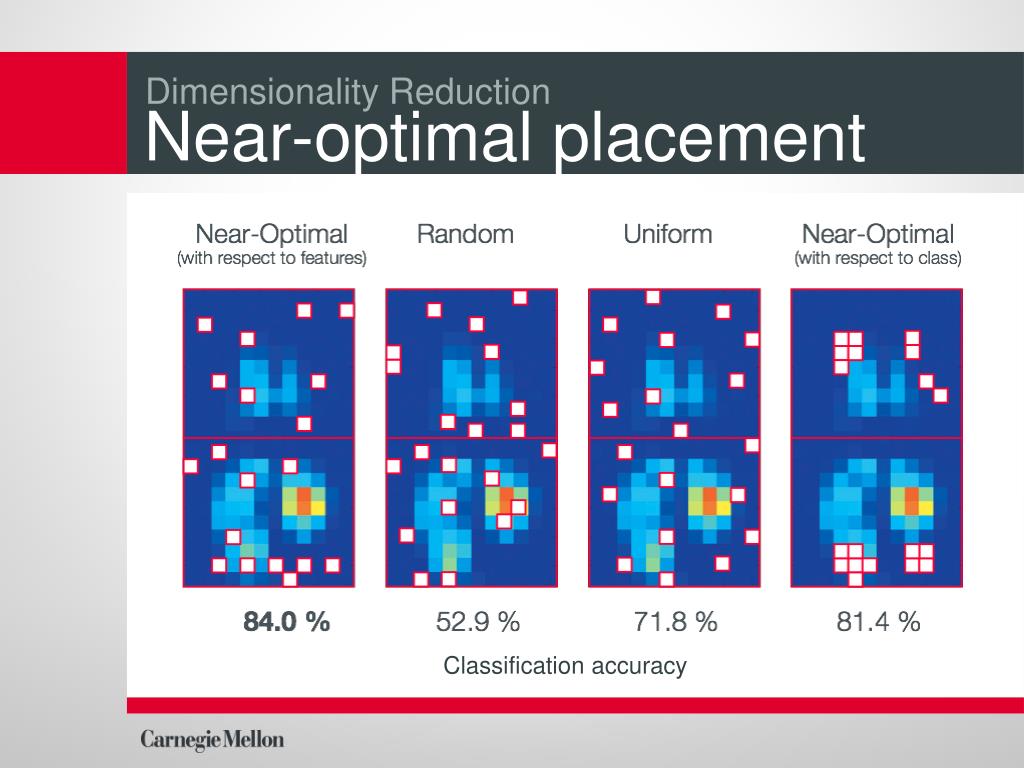 Dimensionality Reduction
Near-optimal placement

Near-Optimal
(with respect to features)

Random

Uniform

Near-Optimal
(with respect to class)

84.0 %

52.9 %

71.8 %

81.4 %

Classification accuracy

Carnegie Mellon